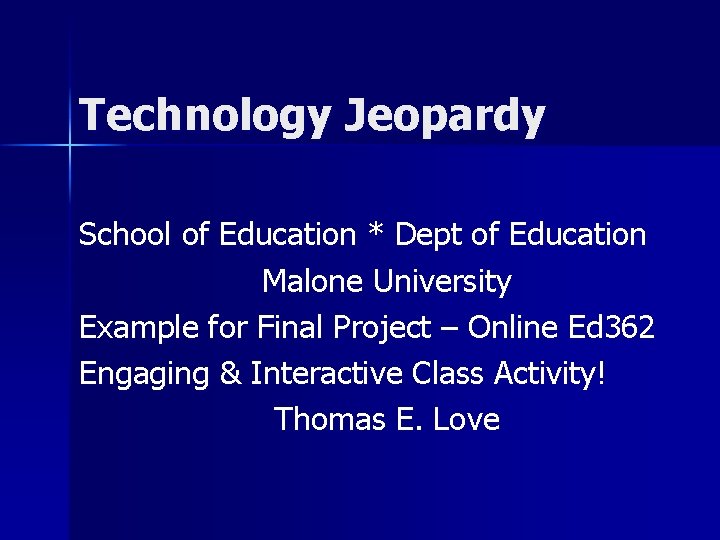 Technology Jeopardy

School of Education * Dept of Education
Malone University
Example for Final Project – Online Ed362
Engaging & Interactive Class Activity!
Thomas E. Love